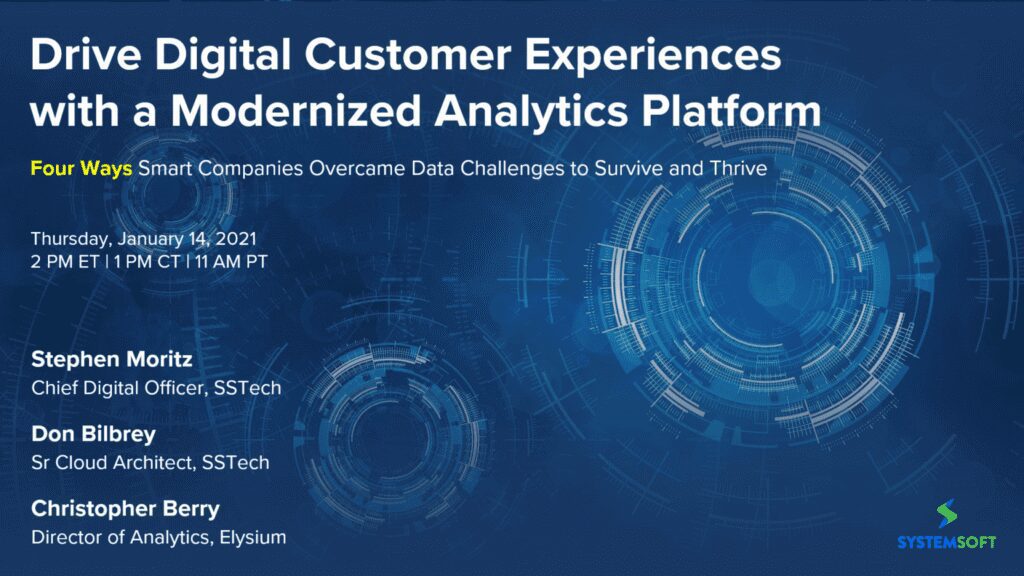 Drive Digital Customer Experiences with a Modernized Analytics Platform

Four Ways Smart Companies Overcame Data Challenges to Survive and Thrive

Thursday, January 14, 2021
2 PM ET | 1 PM CT | 11 AM PT

Stephen Moritz
Chief Digital Officer, SSTech

Don Bilbrey
Sr Cloud Architect, SSTech

Christopher Berry
Director of Analytics, Elysium

SYSTEMSOFT